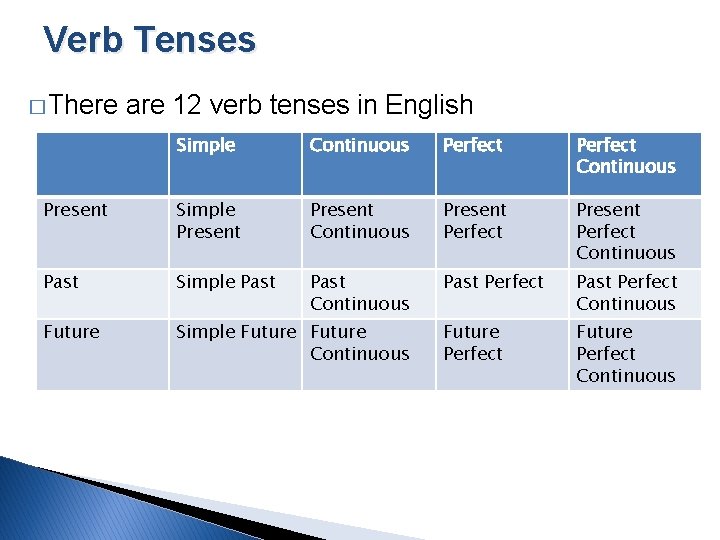 Verb Tenses

□ There are 12 verb tenses in English

| | Simple | Continuous | Perfect | Perfect Continuous |
|---|---|---|---|---|
| Present | Simple Present | Present Continuous | Present Perfect | Present Perfect Continuous |
| Past | Simple Past | Past Continuous | Past Perfect | Past Perfect Continuous |
| Future | Simple Future | Future Continuous | Future Perfect | Future Perfect Continuous |